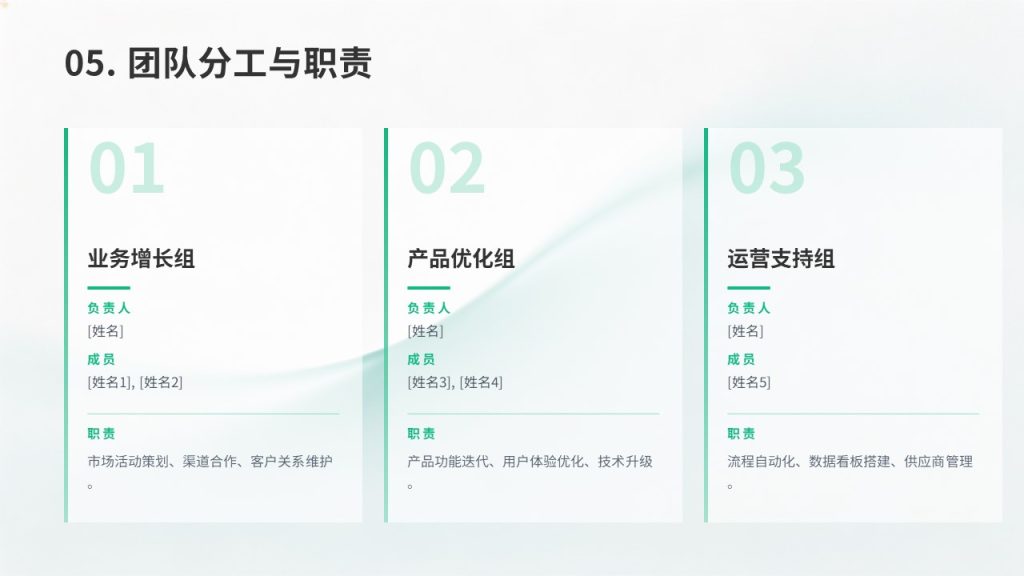 05. 团队分工与职责

01

业务增长组

负责人
[姓名]

成员
[姓名1], [姓名2]

职责
市场活动策划、渠道合作、客户关系维护。

02

产品优化组

负责人
[姓名]

成员
[姓名3], [姓名4]

职责
产品功能迭代、用户体验优化、技术升级。

03

运营支持组

负责人
[姓名]

成员
[姓名5]

职责
流程自动化、数据看板搭建、供应商管理。